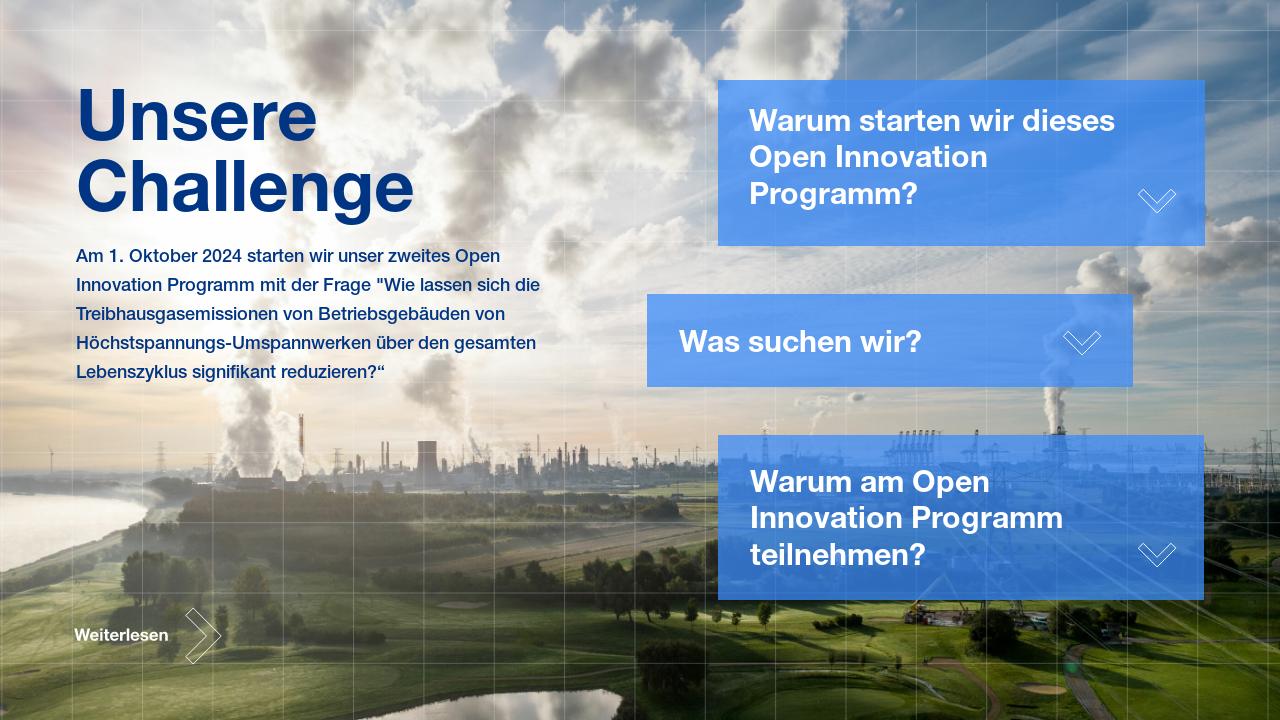 Unsere Challenge

Am 1. Oktober 2024 starten wir unser zweites Open Innovation Programm mit der Frage "Wie lassen sich die Treibhausgasemissionen von Betriebsgebäuden von Höchstspannungs-Umspannwerken über den gesamten Lebenszyklus signifikant reduzieren?“

Weiterlesen

Warum starten wir dieses Open Innovation Programm?

Was suchen wir?

Warum am Open Innovation Programm teilnehmen?